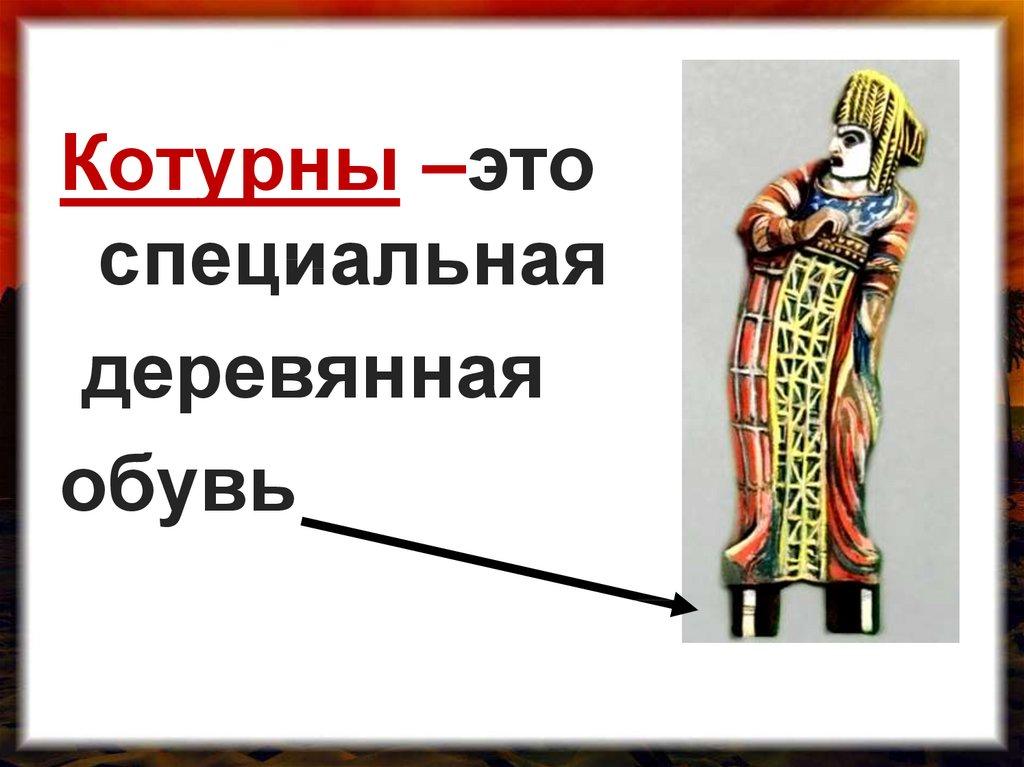 Котурны –это специальная деревянная обувь